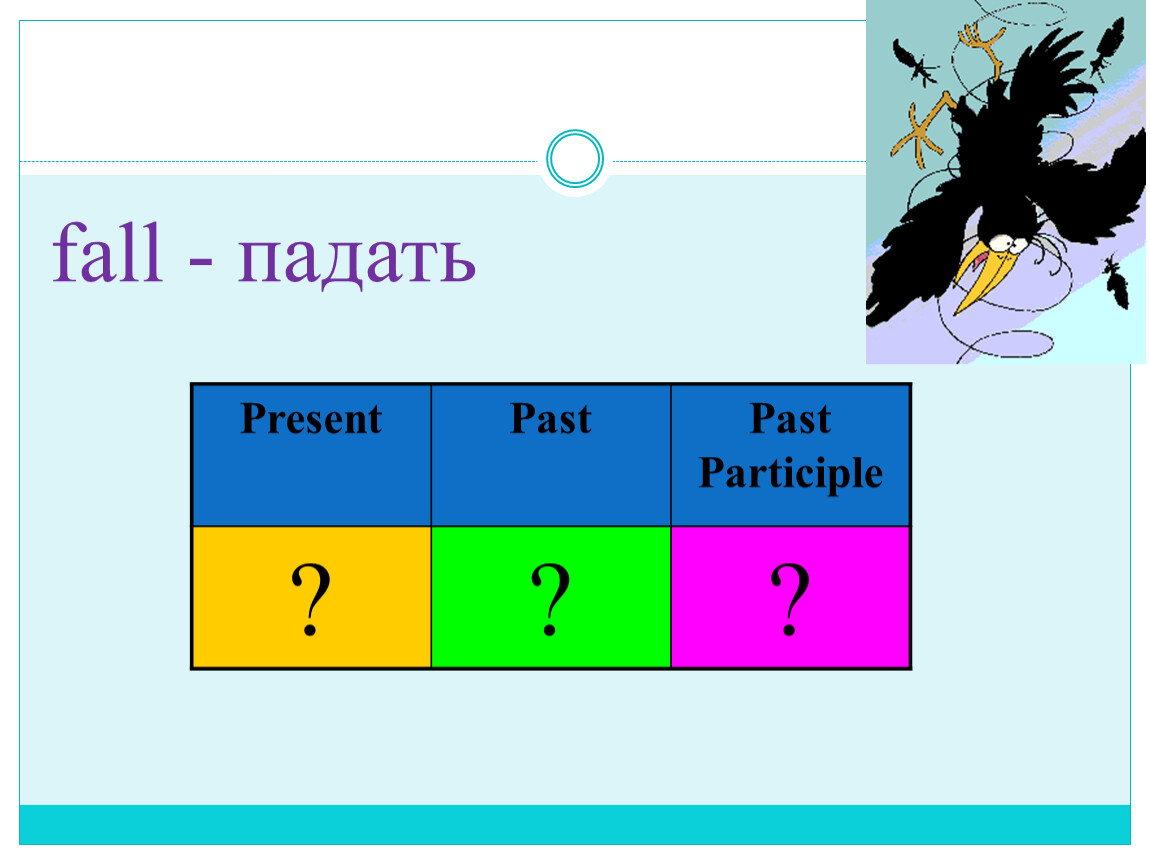 fall - падать

| Present | Past | Past Participle |
|---|---|---|
| ? | ? | ? |